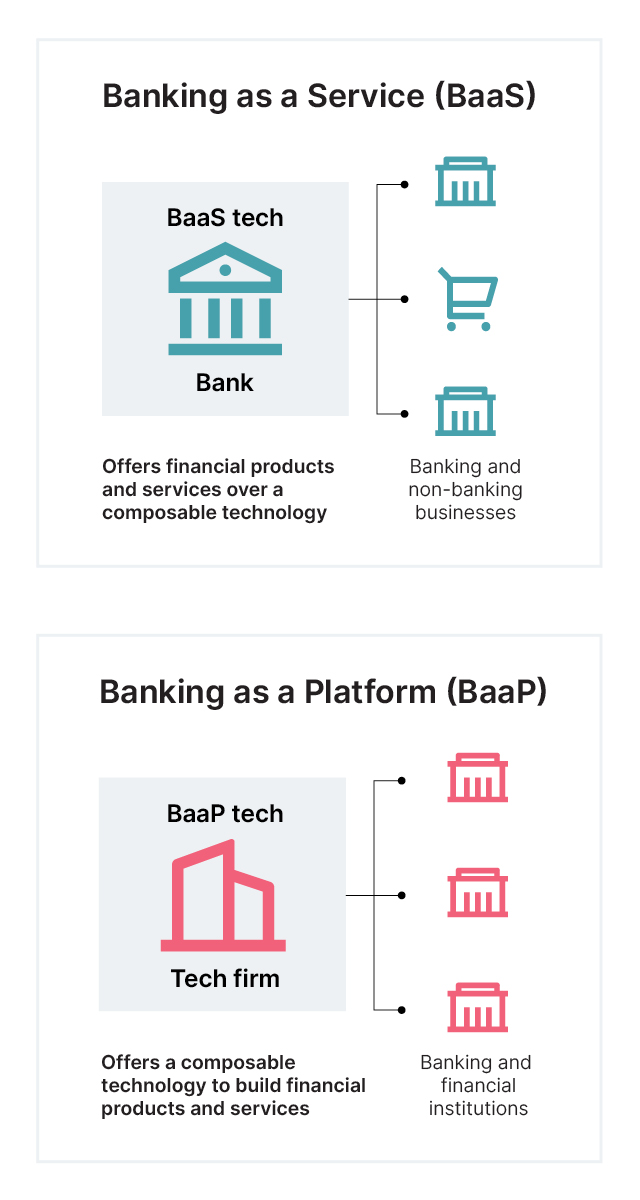 Banking as a Service (BaaS)

BaaS tech

Bank

Offers financial products and services over a composable technology

Banking and non-banking businesses

Banking as a Platform (BaaP)

BaaP tech

Tech firm

Offers a composable technology to build financial products and services

Banking and financial institutions